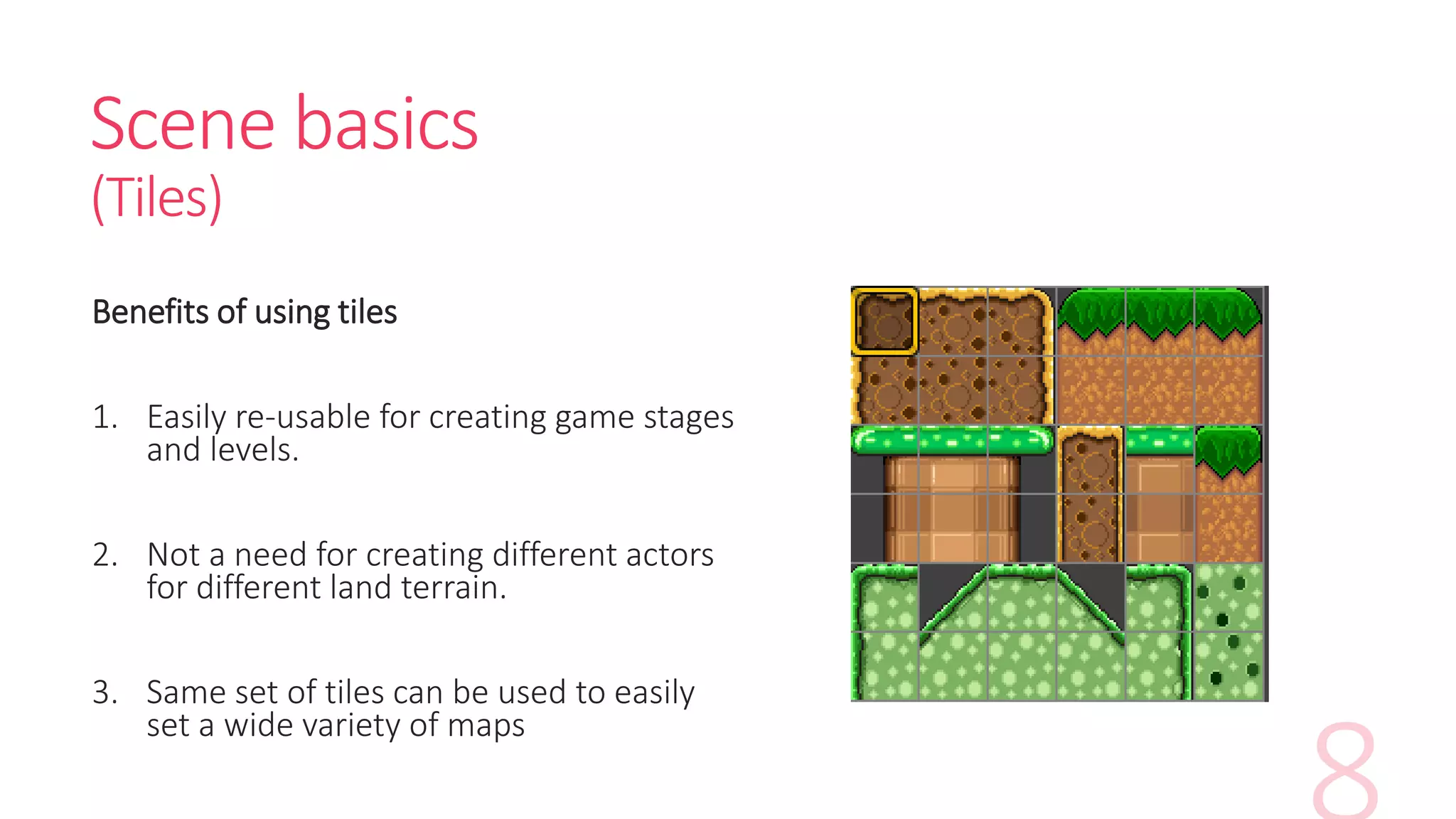 Scene basics
(Tiles)

Benefits of using tiles

1. Easily re-usable for creating game stages and levels.

2. Not a need for creating different actors for different land terrain.

3. Same set of tiles can be used to easily set a wide variety of maps

8